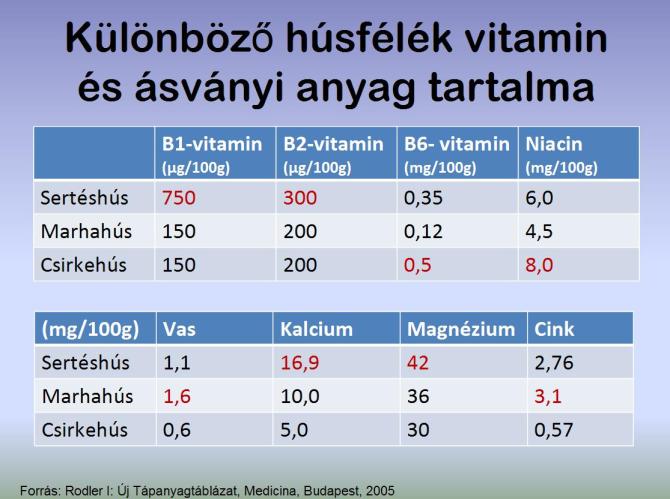 Különböző húsfélék vitamin és ásványi anyag tartalma

| | B1-vitamin (μg/100g) | B2-vitamin (μg/100g) | B6- vitamin (mg/100g) | Niacin (mg/100g) |
|---|---|---|---|---|
| Sertéshús | 750 | 300 | 0,35 | 6,0 |
| Marhahús | 150 | 200 | 0,12 | 4,5 |
| Csirkehús | 150 | 200 | 0,5 | 8,0 |

| (mg/100g) | Vas | Kalcium | Magnézium | Cink |
|---|---|---|---|---|
| Sertéshús | 1,1 | 16,9 | 42 | 2,76 |
| Marhahús | 1,6 | 10,0 | 36 | 3,1 |
| Csirkehús | 0,6 | 5,0 | 30 | 0,57 |

Forrás: Rodler I: Új Tápanyagtáblázat, Medicina, Budapest, 2005